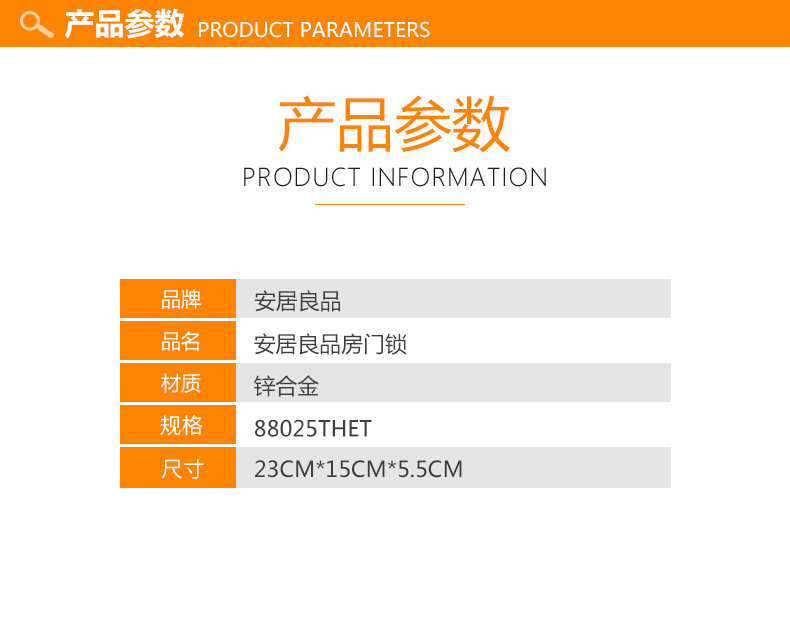 产品参数 PRODUCT PARAMETERS

产品参数
PRODUCT INFORMATION

| 品牌 | 安居良品 |
|---|---|
| 品名 | 安居良品房门锁 |
| 材质 | 锌合金 |
| 规格 | 88025THET |
| 尺寸 | 23CM*15CM*5.5CM |